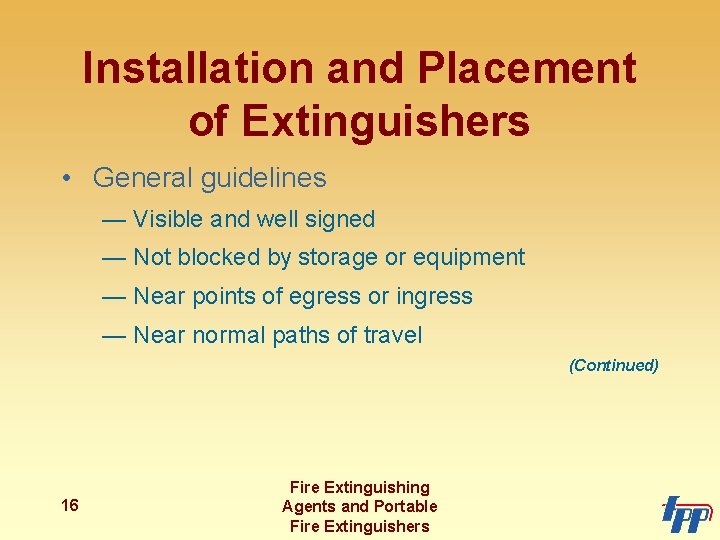 Installation and Placement of Extinguishers

• General guidelines

— Visible and well signed

— Not blocked by storage or equipment

— Near points of egress or ingress

— Near normal paths of travel

(Continued)

16

Fire Extinguishing Agents and Portable Fire Extinguishers

IFPP